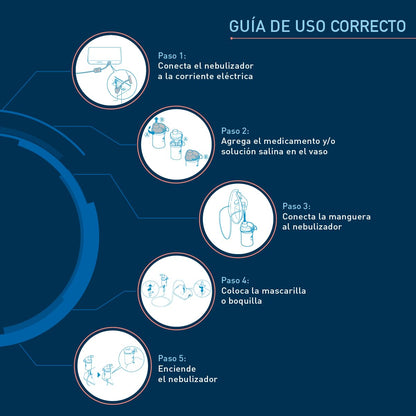 GUÍA DE USO CORRECTO

Paso 1:
Conecta el nebulizador a la corriente eléctrica

Paso 2:
Agrega el medicamento y/o solución salina en el vaso

Paso 3:
Conecta la manguera al nebulizador

Paso 4:
Coloca la mascarilla o boquilla

Paso 5:
Enciende el nebulizador